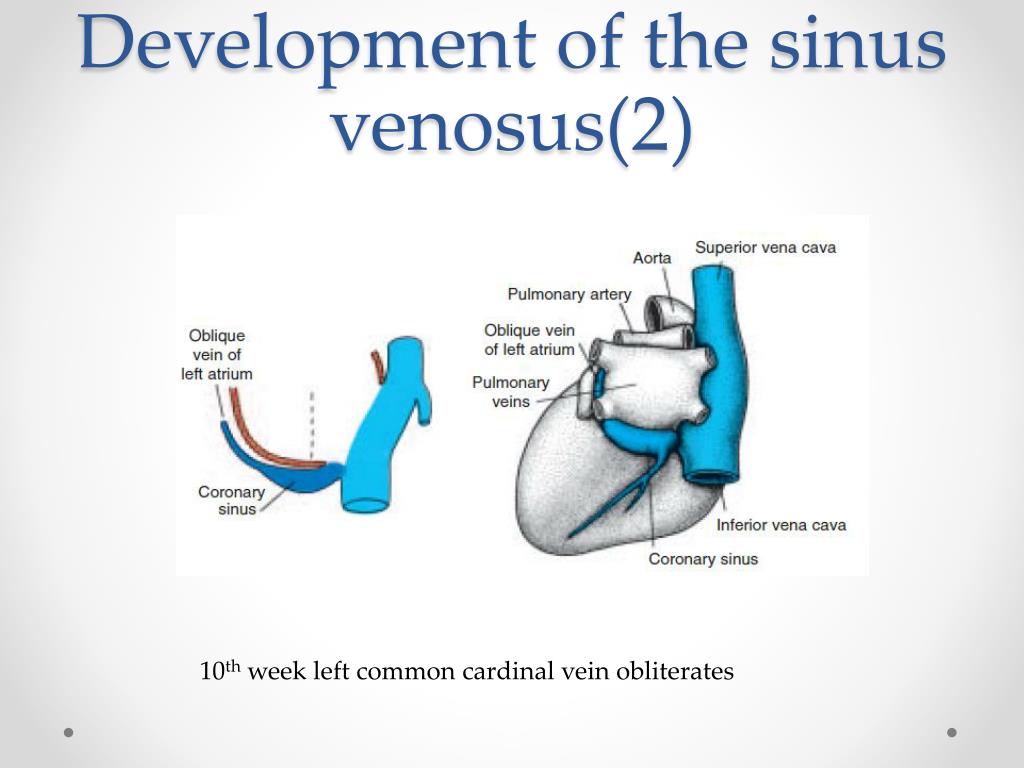 Development of the sinus venosus(2)

Oblique vein of left atrium

Coronary sinus

Aorta

Superior vena cava

Pulmonary artery

Oblique vein of left atrium

Pulmonary veins

Inferior vena cava

Coronary sinus

10$^{th}$ week left common cardinal vein obliterates